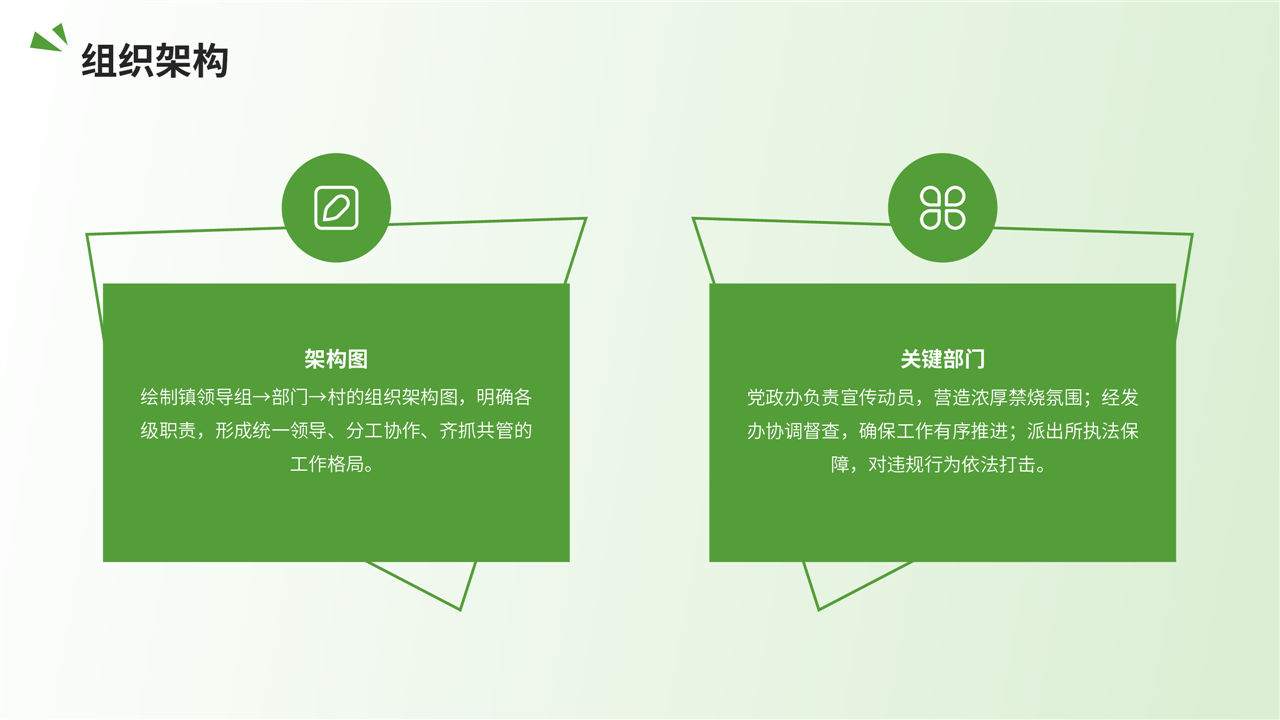 组织架构

架构图

绘制镇领导组→部门→村的组织架构图，明确各级职责，形成统一领导、分工协作、齐抓共管的工作格局。

关键部门

党政办负责宣传动员，营造浓厚禁烧氛围；经发办协调督查，确保工作有序推进；派出所执法保障，对违规行为依法打击。